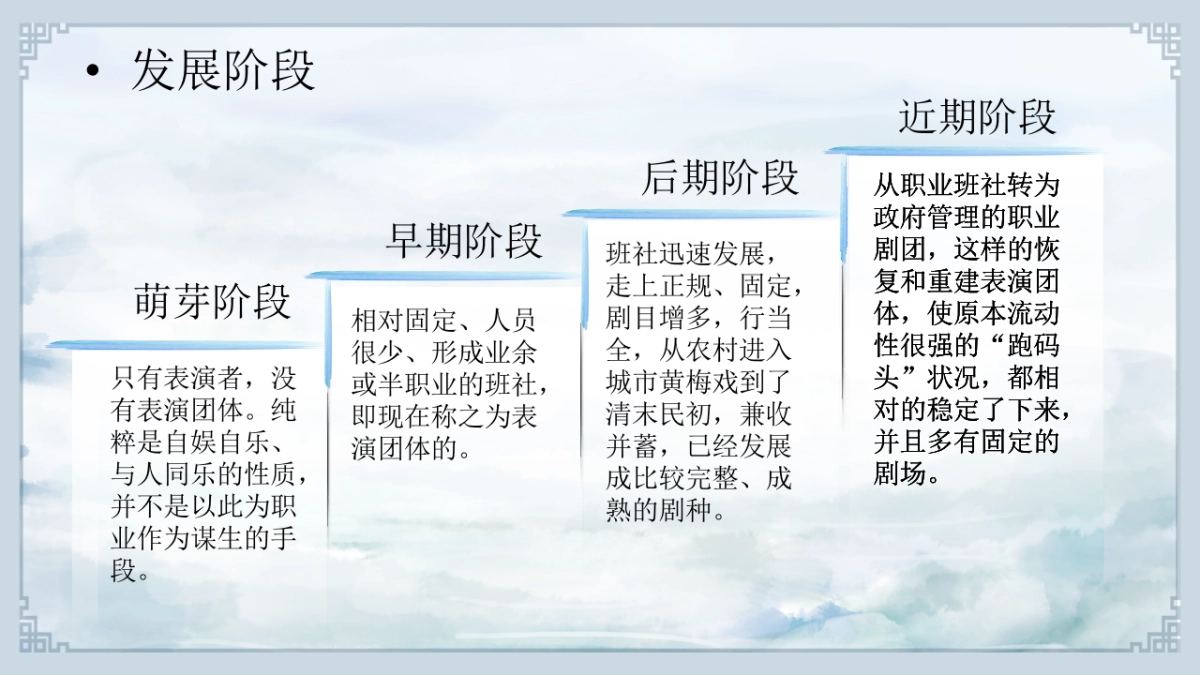 • 发展阶段

萌芽阶段

只有表演者，没有表演团体。纯粹是自娱自乐、与人同乐的性质，并不是以此为职业作为谋生的手段。

早期阶段

相对固定、人员很少、形成业余或半职业的班社，即现在称之为表演团体的。

后期阶段

班社迅速发展，走上正规、固定，剧目增多，行当全，从农村进入城市黄梅戏到了清末民初，兼收并蓄，已经发展成比较完整、成熟的剧种。

近期阶段

从职业班社转为政府管理的职业剧团，这样的恢复和重建表演团体，使原本流动性很强的“跑码头”状况，都相对的稳定了下来，并且多有固定的剧场。